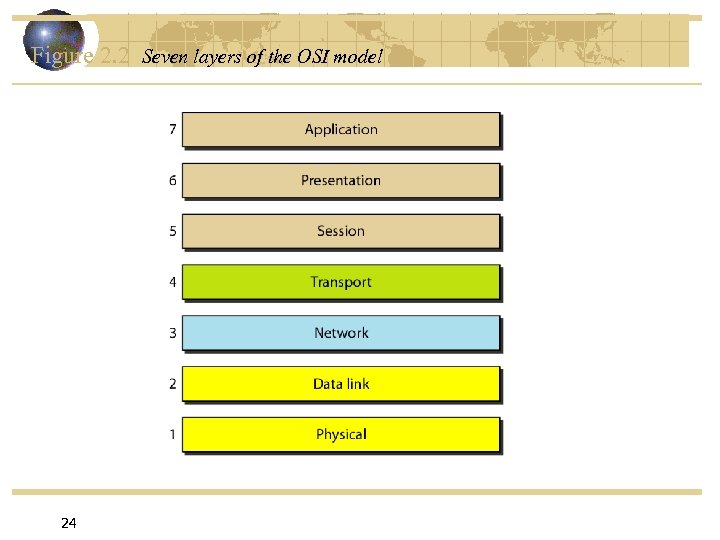 Figure 2.2 Seven layers of the OSI model

7 Application

6 Presentation

5 Session

4 Transport

3 Network

2 Data link

1 Physical

24